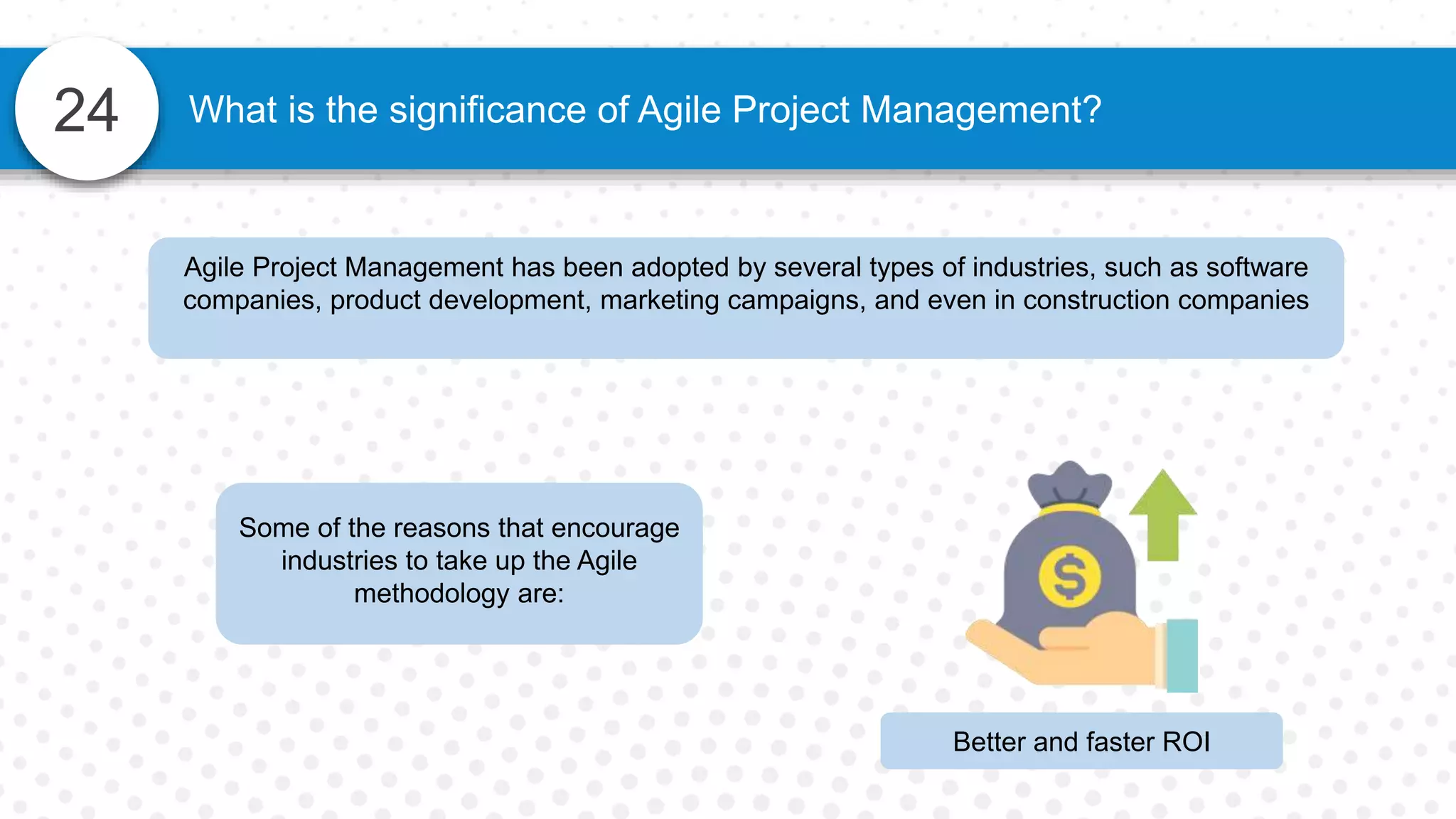 24

What is the significance of Agile Project Management?

Agile Project Management has been adopted by several types of industries, such as software companies, product development, marketing campaigns, and even in construction companies

Some of the reasons that encourage industries to take up the Agile methodology are:

$

Better and faster ROI